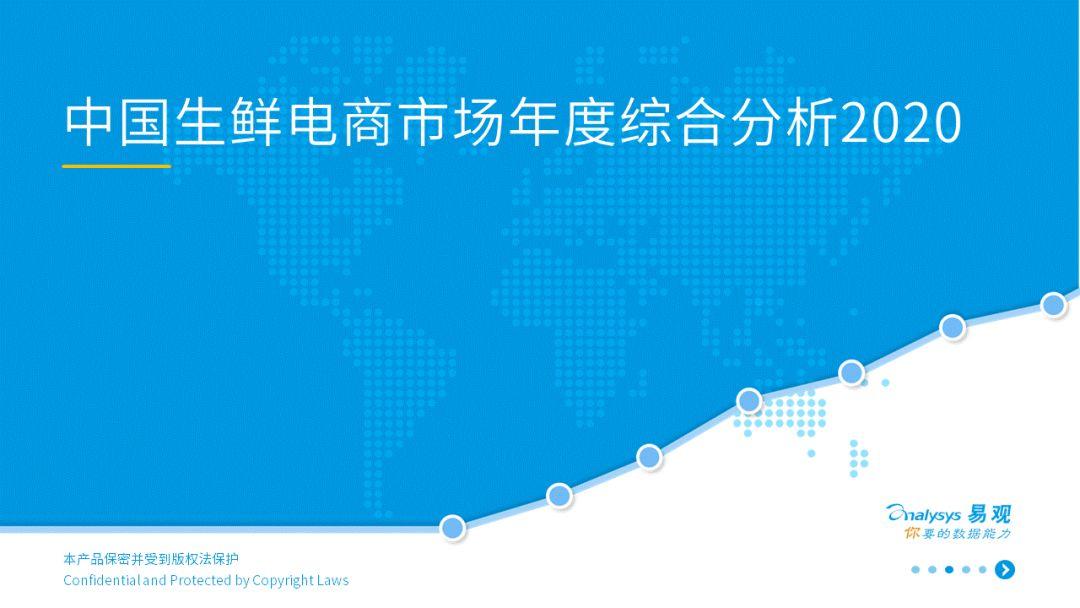 中国生鲜电商市场年度综合分析2020

Analysys 易观
你要的数据能力

本产品保密并受到版权法保护
Confidential and Protected by Copyright Laws